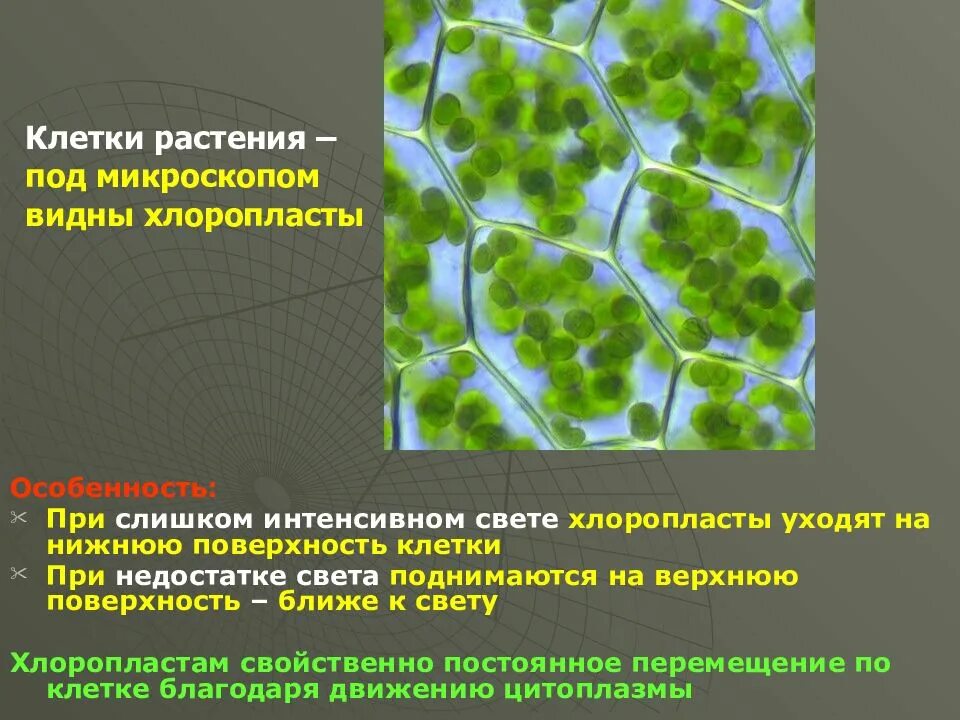 Клетки растения – под микроскопом видны хлоропласты

Особенность:
При слишком интенсивном свете хлоропласты уходят на нижнюю поверхность клетки
При недостатке света поднимаются на верхнюю поверхность – ближе к свету

Хлоропластам свойственно постоянное перемещение по клетке благодаря движению цитоплазмы